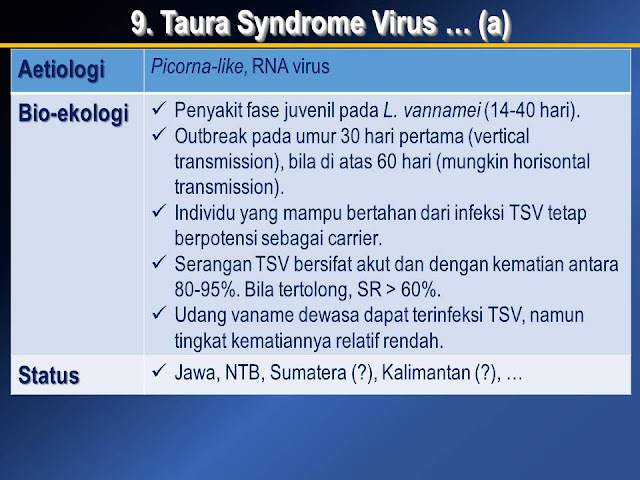 9. Taura Syndrome Virus … (a)

| Aetiologi | Picorna-like, RNA virus |
|---|---|
| Bio-ekologi | ✓ Penyakit fase juvenil pada L. vannamei (14-40 hari). ✓ Outbreak pada umur 30 hari pertama (vertical transmission), bila di atas 60 hari (mungkin horisontal transmission). ✓ Individu yang mampu bertahan dari infeksi TSV tetap berpotensi sebagai carrier. ✓ Serangan TSV bersifat akut dan dengan kematian antara 80-95%. Bila tertolong, SR > 60%. ✓ Udang vaname dewasa dapat terinfeksi TSV, namun tingkat kematiannya relatif rendah. |
| Status | ✓ Jawa, NTB, Sumatera (?), Kalimantan (?), … |